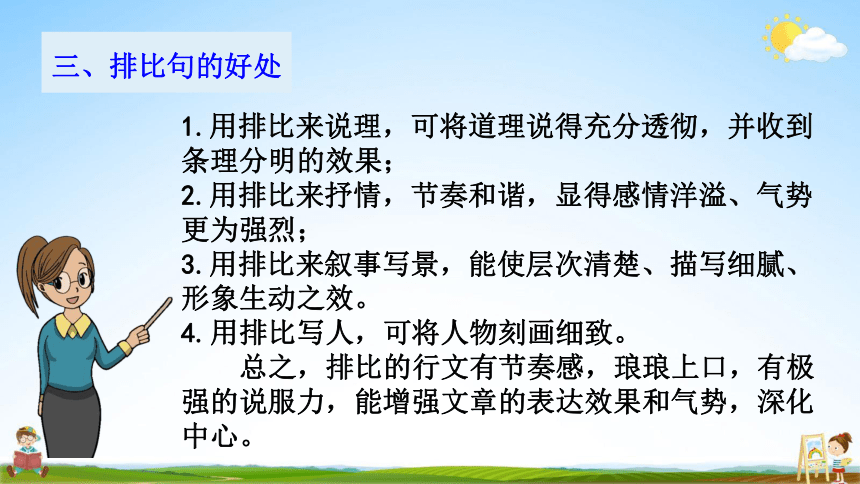 三、排比句的好处

1.用排比来说理，可将道理说得充分透彻，并收到条理分明的效果；
2.用排比来抒情，节奏和谐，显得感情洋溢、气势更为强烈；
3.用排比来叙事写景，能使层次清楚、描写细腻、形象生动之效。
4.用排比写人，可将人物刻画细致。

总之，排比的行文有节奏感，琅琅上口，有极强的说服力，能增强文章的表达效果和气势，深化中心。